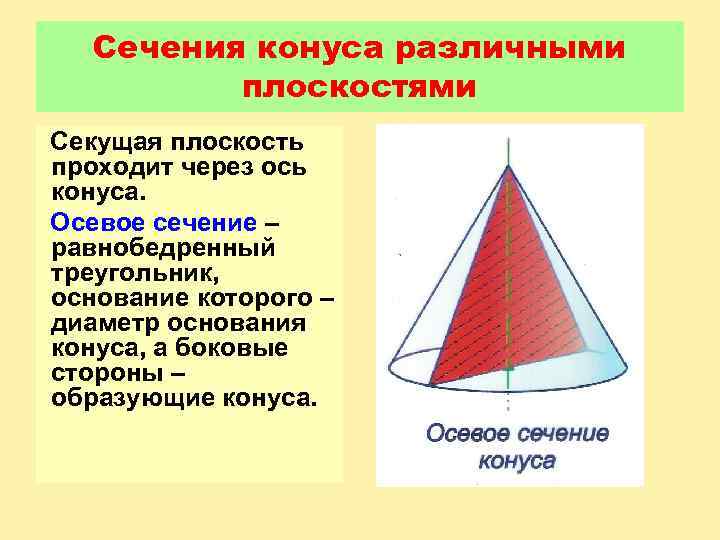 Сечения конуса различными плоскостями

Секущая плоскость проходит через ось конуса.

Осевое сечение – равнобедренный треугольник, основание которого – диаметр основания конуса, а боковые стороны – образующие конуса.

Осевое сечение конуса